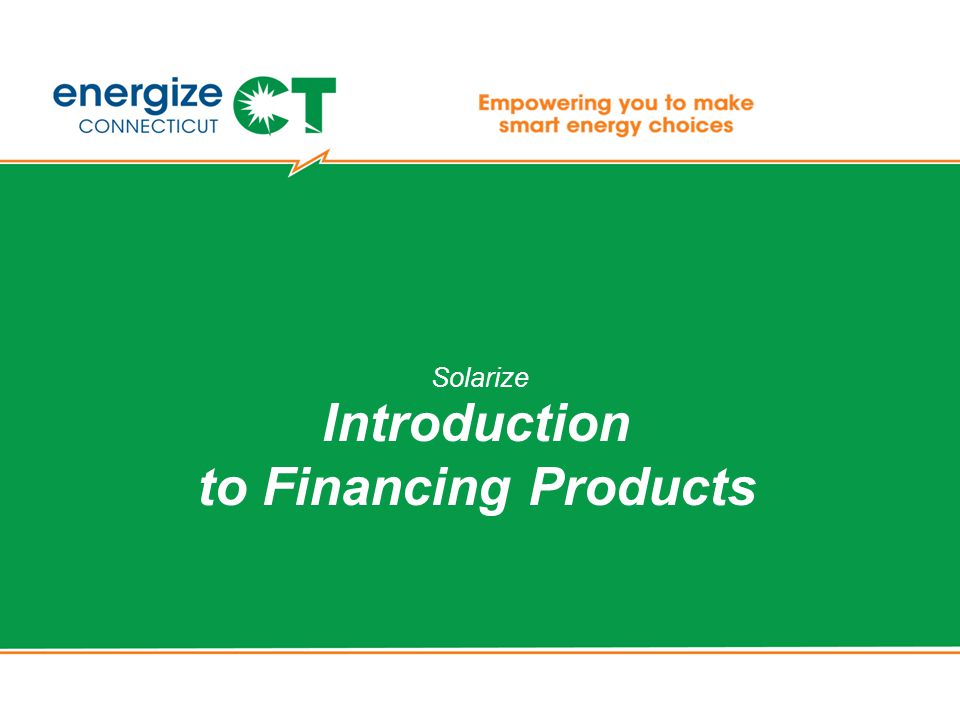 energize CONNECTICUT CT

Empowering you to make smart energy choices

Solarize

Introduction to Financing Products